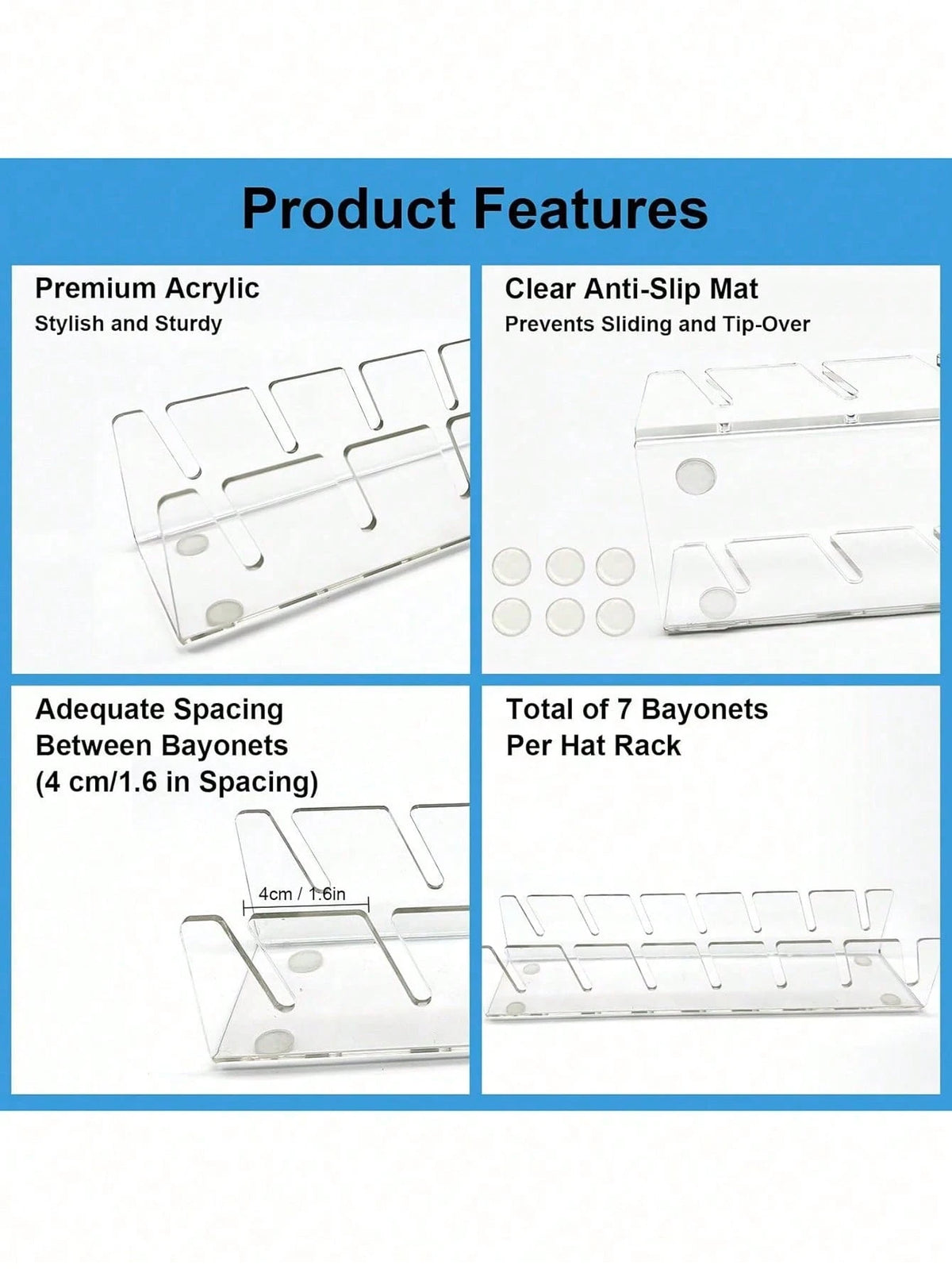 Product Features

Premium Acrylic
Stylish and Sturdy

Clear Anti-Slip Mat
Prevents Sliding and Tip-Over

Adequate Spacing
Between Bayonets
(4 cm/1.6 in Spacing)

4cm / 1.6in

Total of 7 Bayonets
Per Hat Rack